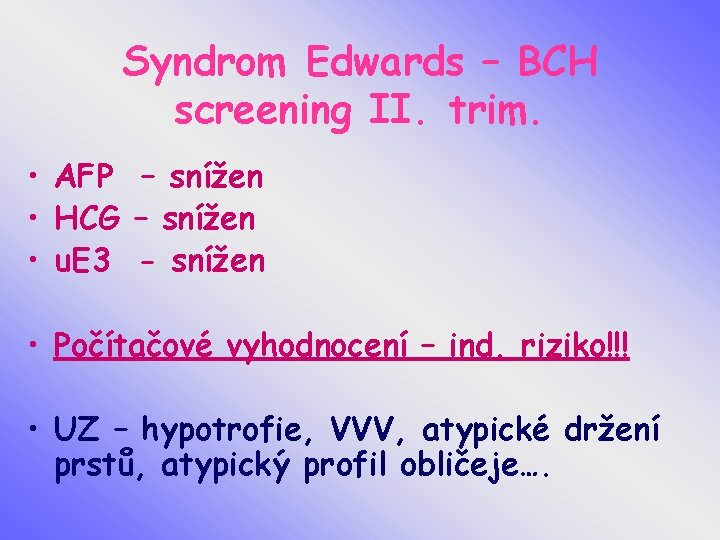 Syndrom Edwards – BCH screening II. trim.

• AFP – snížen
• HCG – snížen
• uE3 - snížen

• Počítačové vyhodnocení – ind. riziko!!!

• UZ – hypotrofie, VVV, atypické držení prstů, atypický profil obličeje….